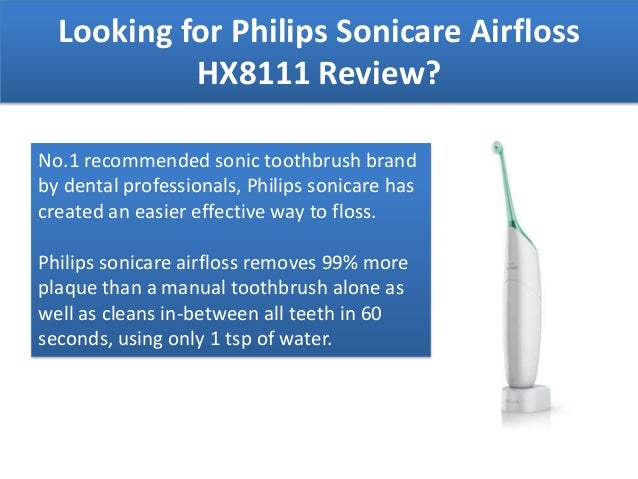 Looking for Philips Sonicare Airfloss HX8111 Review?

No.1 recommended sonic toothbrush brand by dental professionals, Philips sonicare has created an easier effective way to floss.

Philips sonicare airfloss removes 99% more plaque than a manual toothbrush alone as well as cleans in-between all teeth in 60 seconds, using only 1 tsp of water.